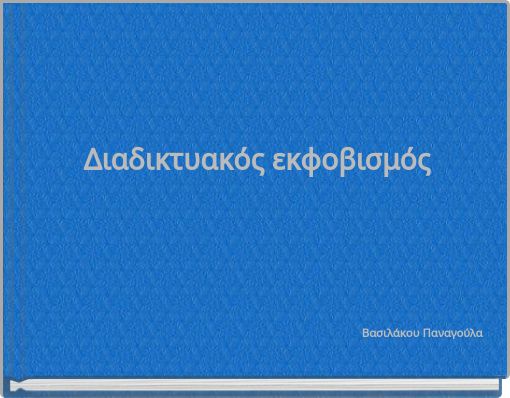 Διαδικτυακός εκφοβισμός

Βασιλάκου Παναγούλα